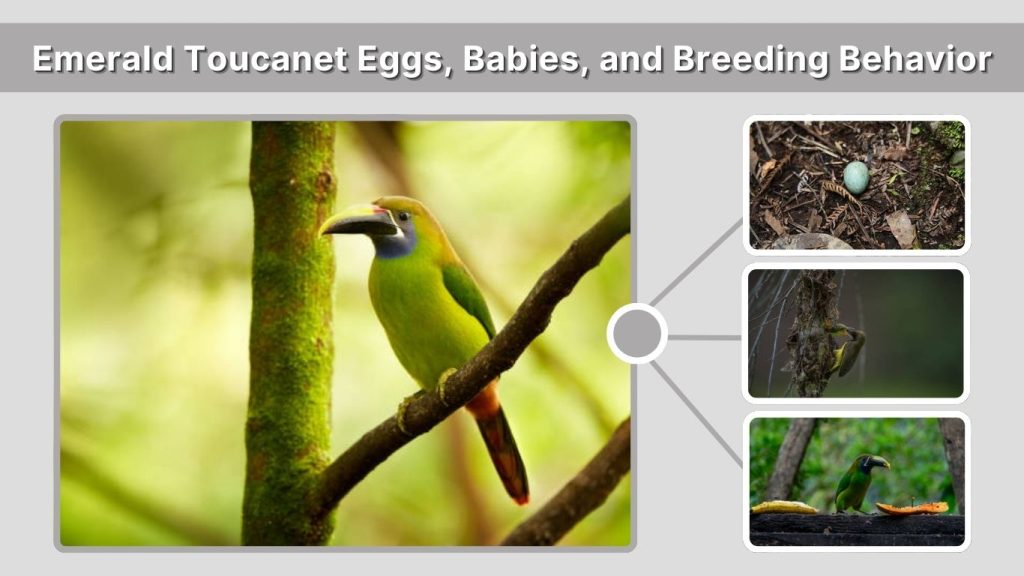 Emerald Toucanet Eggs, Babies, and Breeding Behavior